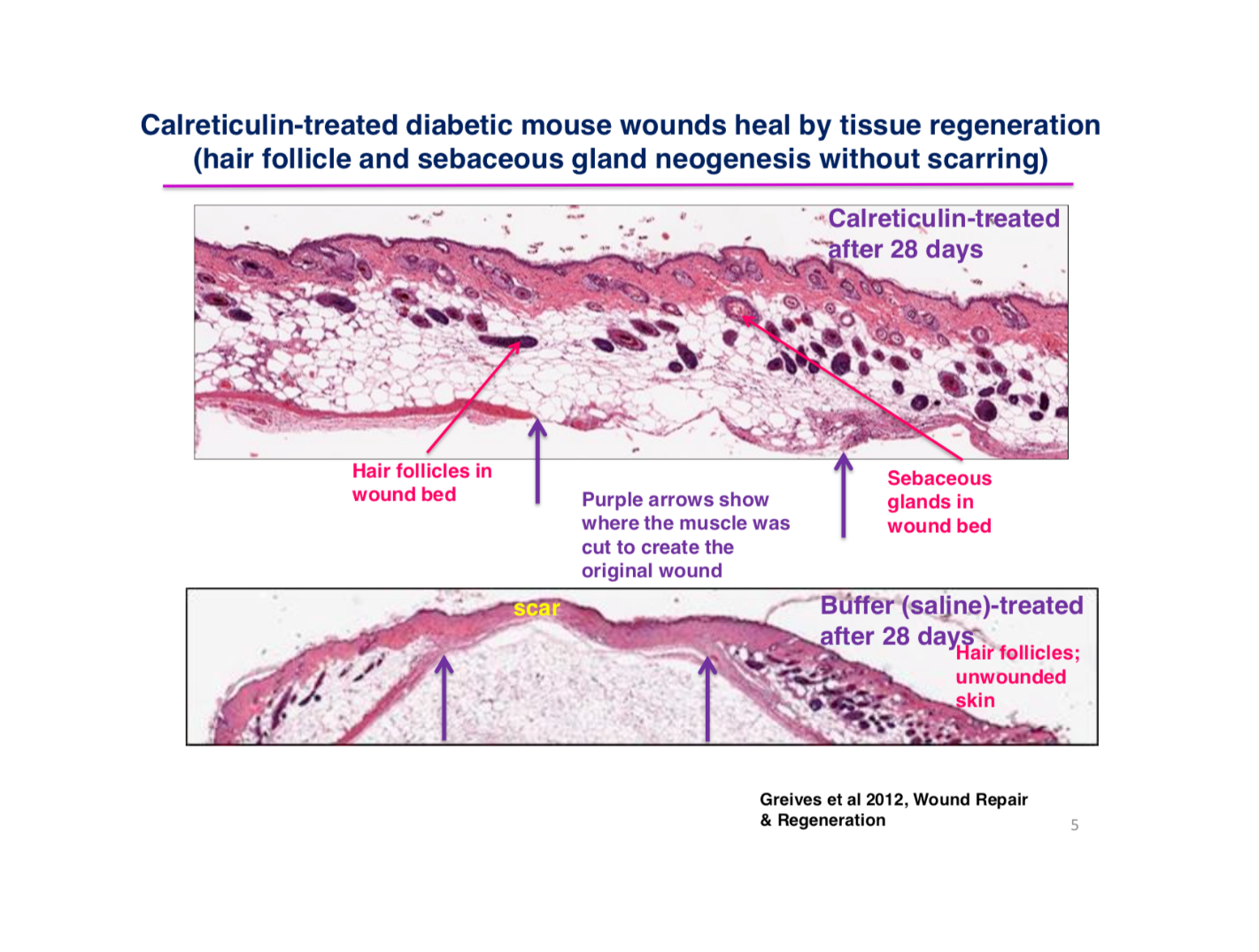 Calreticulin-treated diabetic mouse wounds heal by tissue regeneration (hair follicle and sebaceous gland neogenesis without scarring)

Calreticulin-treated after 28 days

Hair follicles in wound bed

Purple arrows show where the muscle was cut to create the original wound

Sebaceous glands in wound bed

scar

Buffer (saline)-treated after 28 days

Hair follicles; unwounded skin

Greives et al 2012, Wound Repair & Regeneration

5